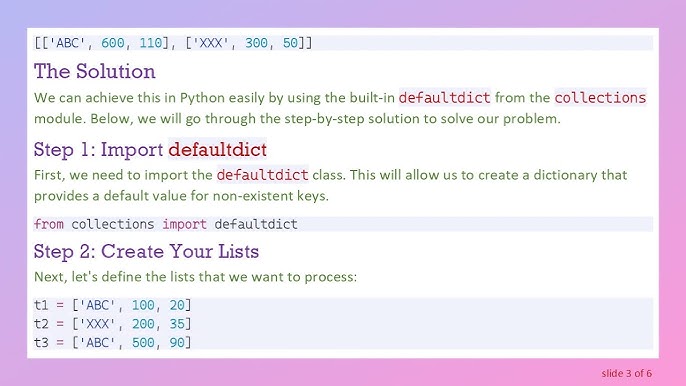 [['ABC', 600, 110], ['XXX', 300, 50]]

The Solution

We can achieve this in Python easily by using the built-in defaultdict from the collections module. Below, we will go through the step-by-step solution to solve our problem.

Step 1: Import defaultdict

First, we need to import the defaultdict class. This will allow us to create a dictionary that provides a default value for non-existent keys.

from collections import defaultdict

Step 2: Create Your Lists

Next, let's define the lists that we want to process:

t1 = ['ABC', 100, 20]
t2 = ['XXX', 200, 35]
t3 = ['ABC', 500, 90]

slide 3 of 6